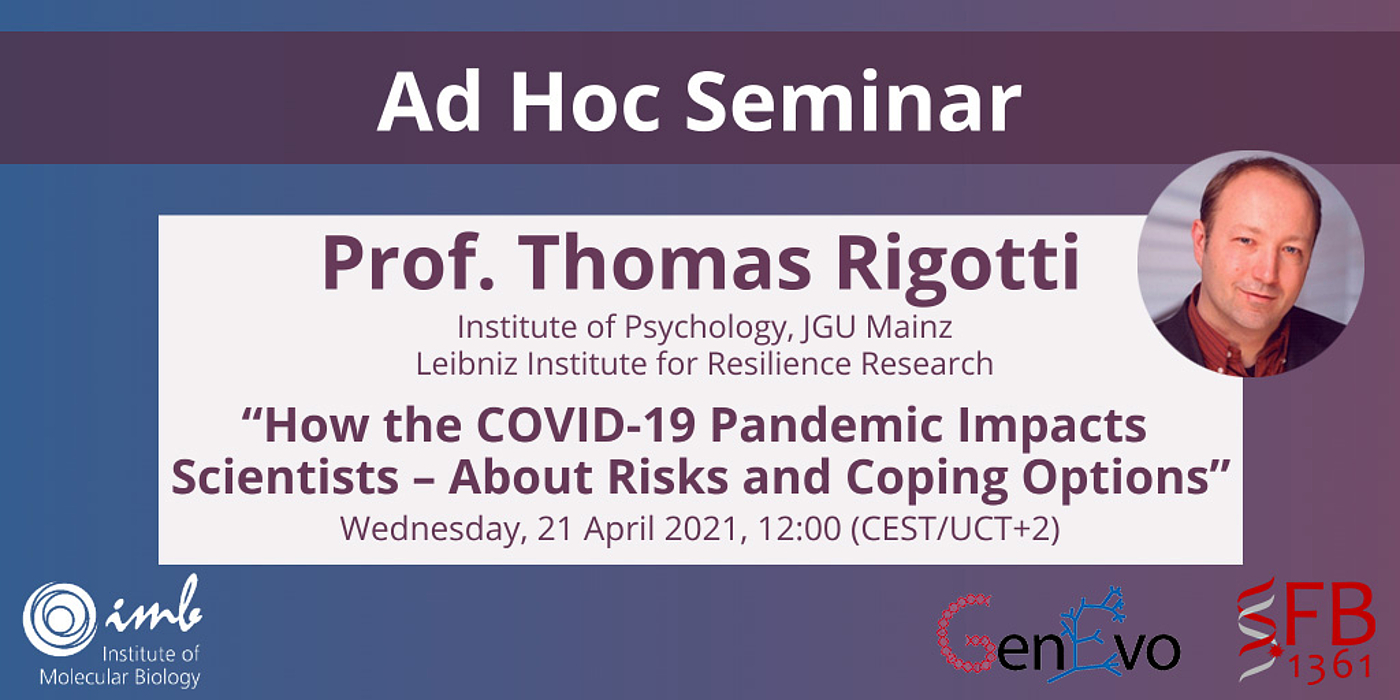 Ad Hoc Seminar

Prof. Thomas Rigotti

Institute of Psychology, JGU Mainz
Leibniz Institute for Resilience Research

“How the COVID-19 Pandemic Impacts Scientists – About Risks and Coping Options”

Wednesday, 21 April 2021, 12:00 (CEST/UCT+2)

imb
Institute of Molecular Biology

GenEvo

SFB 1361